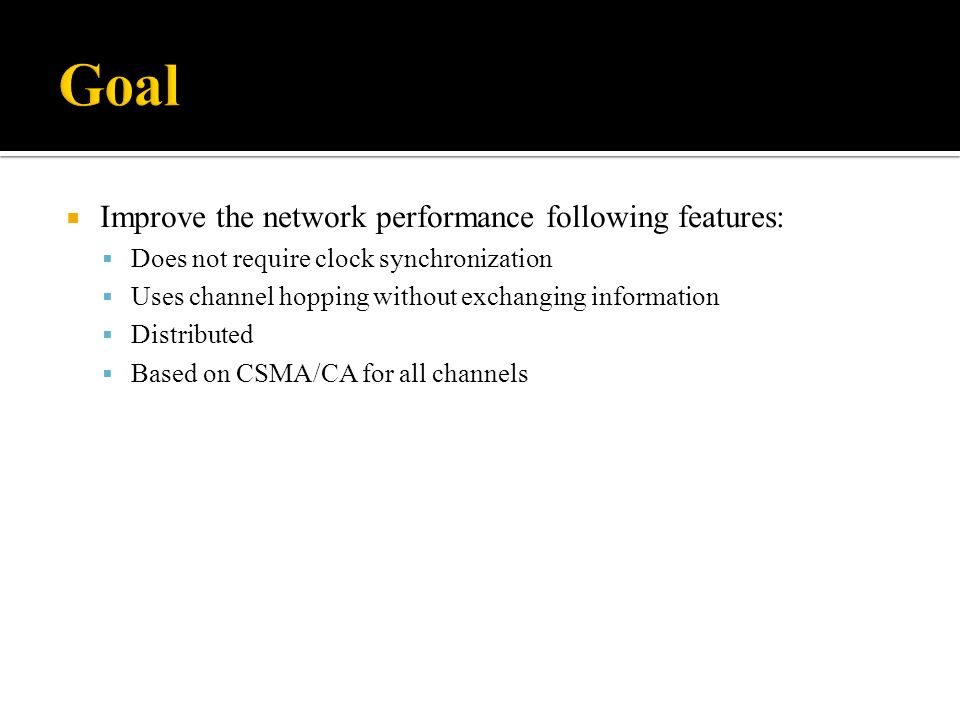 Goal

Improve the network performance following features:

Does not require clock synchronization

Uses channel hopping without exchanging information

Distributed

Based on CSMA/CA for all channels